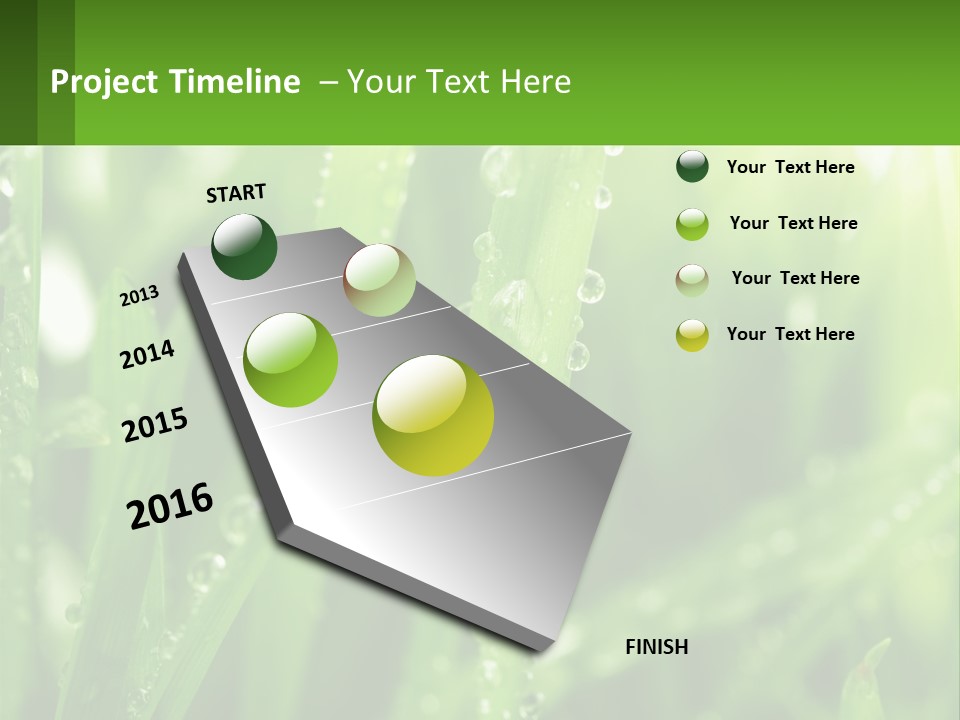 Project Timeline – Your Text Here

START

2013

2014

2015

2016

FINISH

Your Text Here

Your Text Here

Your Text Here

Your Text Here